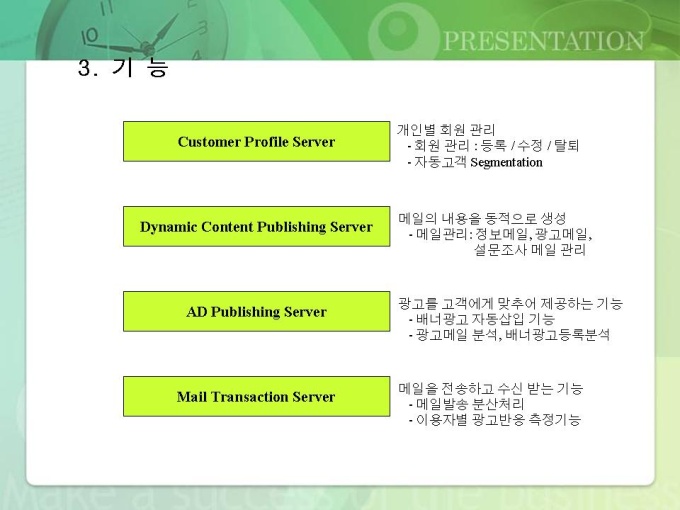 PRESENTATION

3. 기 능

Customer Profile Server

개인별 회원 관리
- 회원 관리 : 등록 / 수정 / 탈퇴
- 자동고객 Segmentation

Dynamic Content Publishing Server

메일의 내용을 동적으로 생성
- 메일관리 : 정보메일, 광고메일, 설문조사 메일 관리

AD Publishing Server

광고를 고객에게 맞추어 제공하는 기능
- 배너광고 자동삽입 기능
- 광고메일 분석, 배너광고등록분석

Mail Transaction Server

메일을 전송하고 수신 받는 기능
- 메일발송 분산처리
- 이용자별 광고반응 측정기능

Make a success of the business